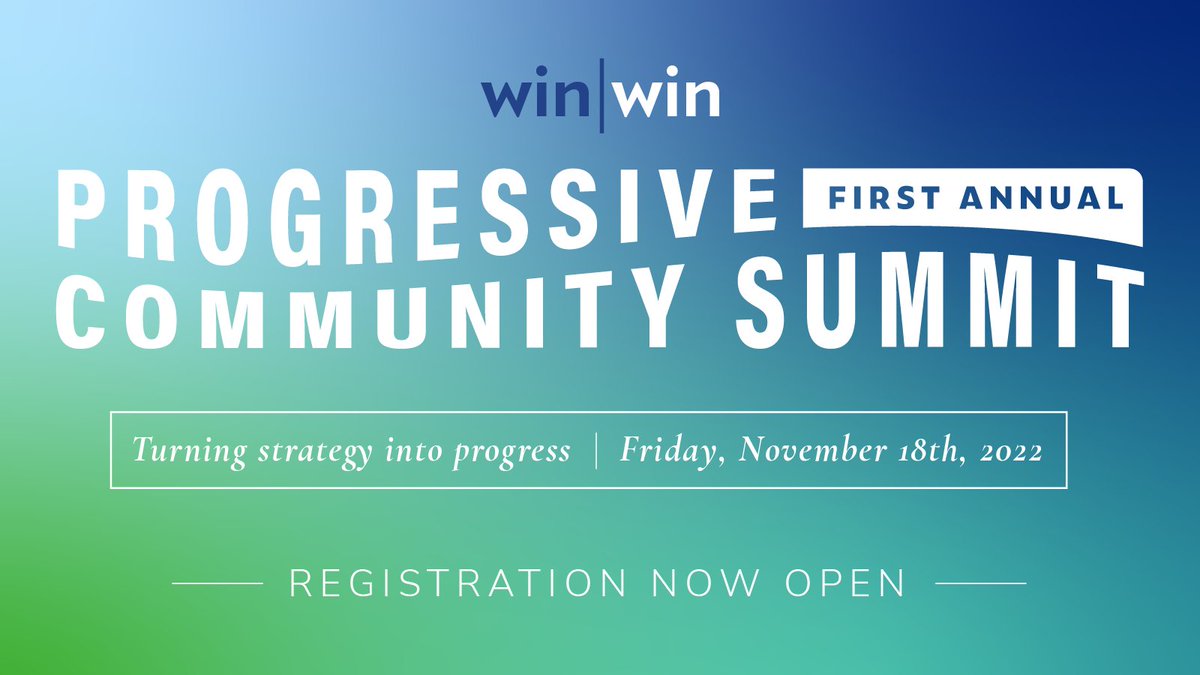 win|win

PROGRESSIVE FIRST ANNUAL
COMMUNITY SUMMIT

Turning strategy into progress | Friday, November 18th, 2022

REGISTRATION NOW OPEN